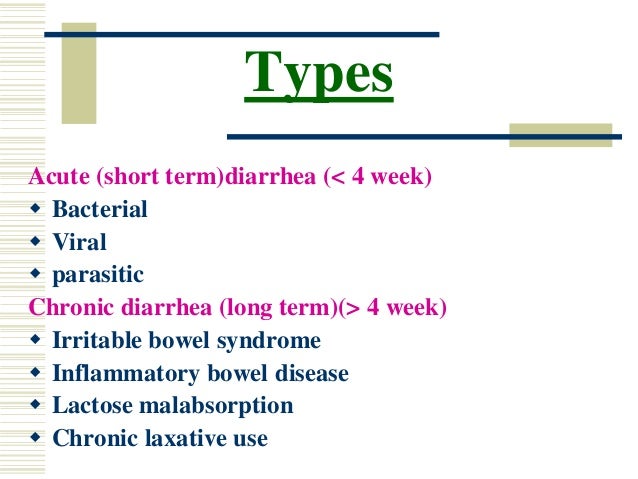 Types

Acute (short term)diarrhea (< 4 week)
- Bacterial
- Viral
- parasitic

Chronic diarrhea (long term)(> 4 week)
- Irritable bowel syndrome
- Inflammatory bowel disease
- Lactose malabsorption
- Chronic laxative use